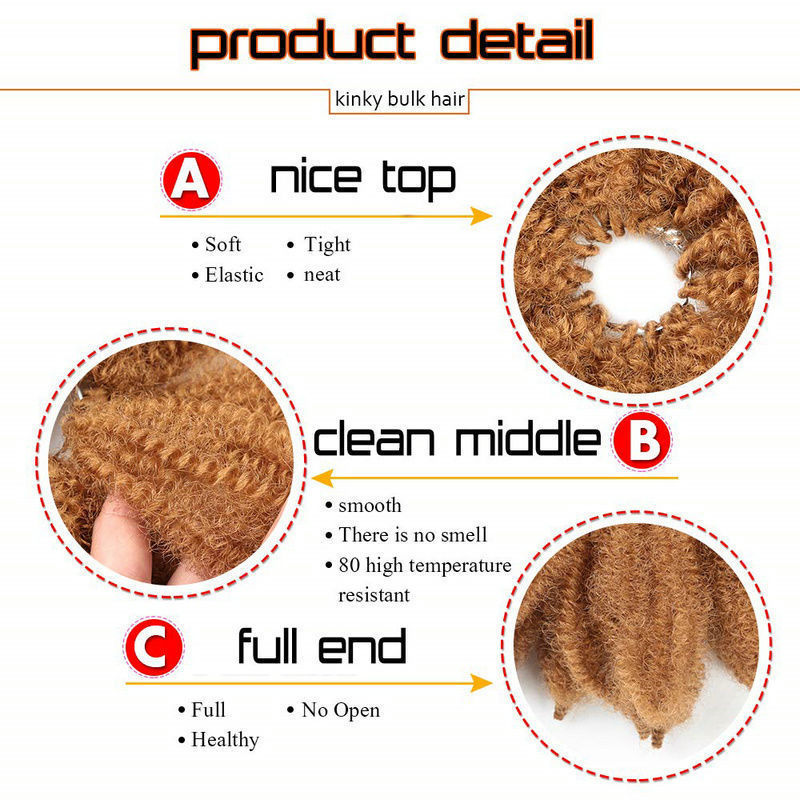 product detail

kinky bulk hair

A nice top

• Soft • Tight
• Elastic • neat

clean middle B

• smooth
• There is no smell
• 80 high temperature resistant

C full end

• Full • No Open
• Healthy